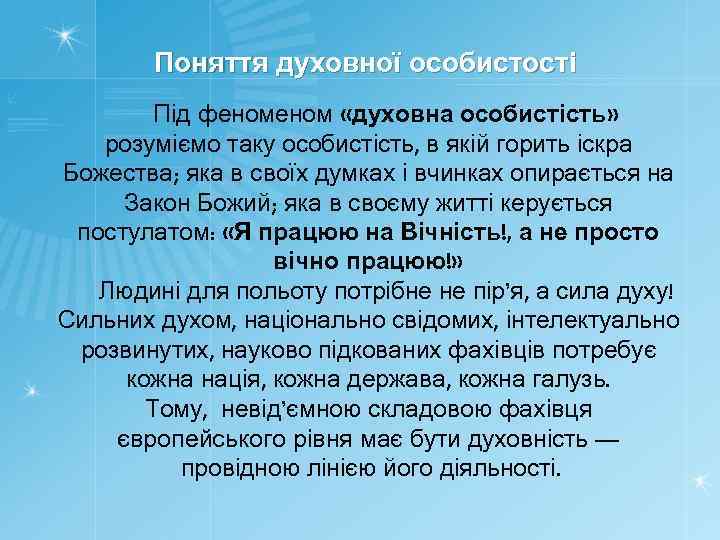 Поняття духовної особистості

Під феноменом «духовна особистість» розуміємо таку особистість, в якій горить іскра Божества; яка в своїх думках і вчинках опирається на Закон Божий; яка в своєму житті керується постулатом: «Я працюю на Вічність!, а не просто вічно працюю!»

Людині для польоту потрібне не пір'я, а сила духу! Сильних духом, національно свідомих, інтелектуально розвинутих, науково підкованих фахівців потребує кожна нація, кожна держава, кожна галузь.

Тому, невід'ємною складовою фахівця європейського рівня має бути духовність — провідною лінією його діяльності.